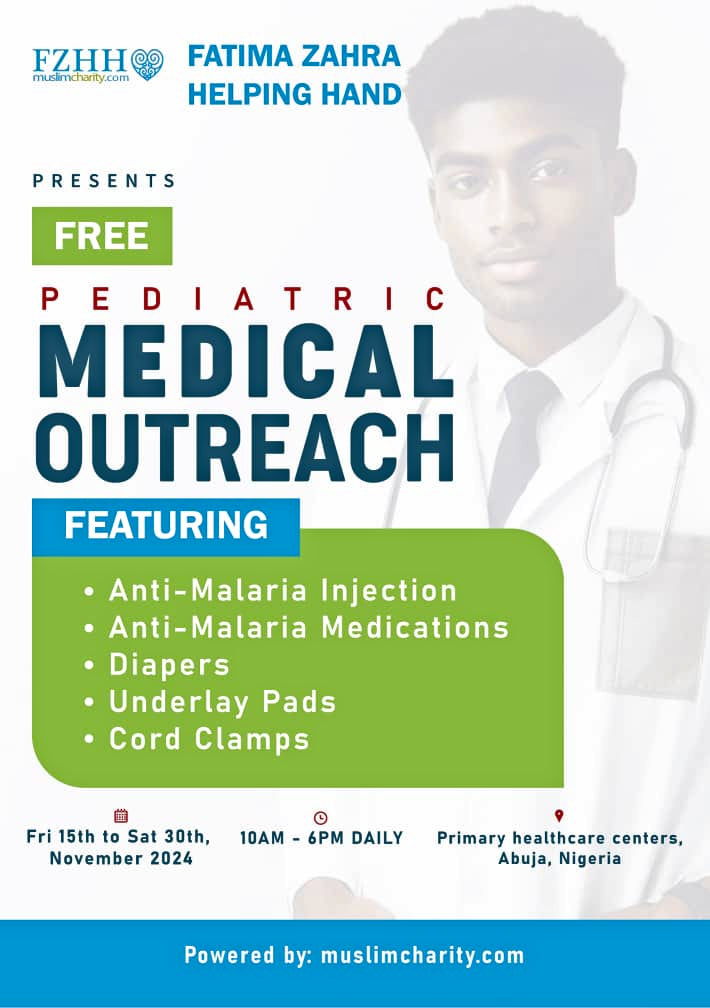 FZHH
muslimcharity.com

FATIMA ZAHRA
HELPING HAND

PRESENTS

FREE

PEDIATRIC
MEDICAL
OUTREACH

FEATURING

• Anti-Malaria Injection
• Anti-Malaria Medications
• Diapers
• Underlay Pads
• Cord Clamps

Fri 15th to Sat 30th, November 2024

10AM - 6PM DAILY

Primary healthcare centers, Abuja, Nigeria

Powered by: muslimcharity.com